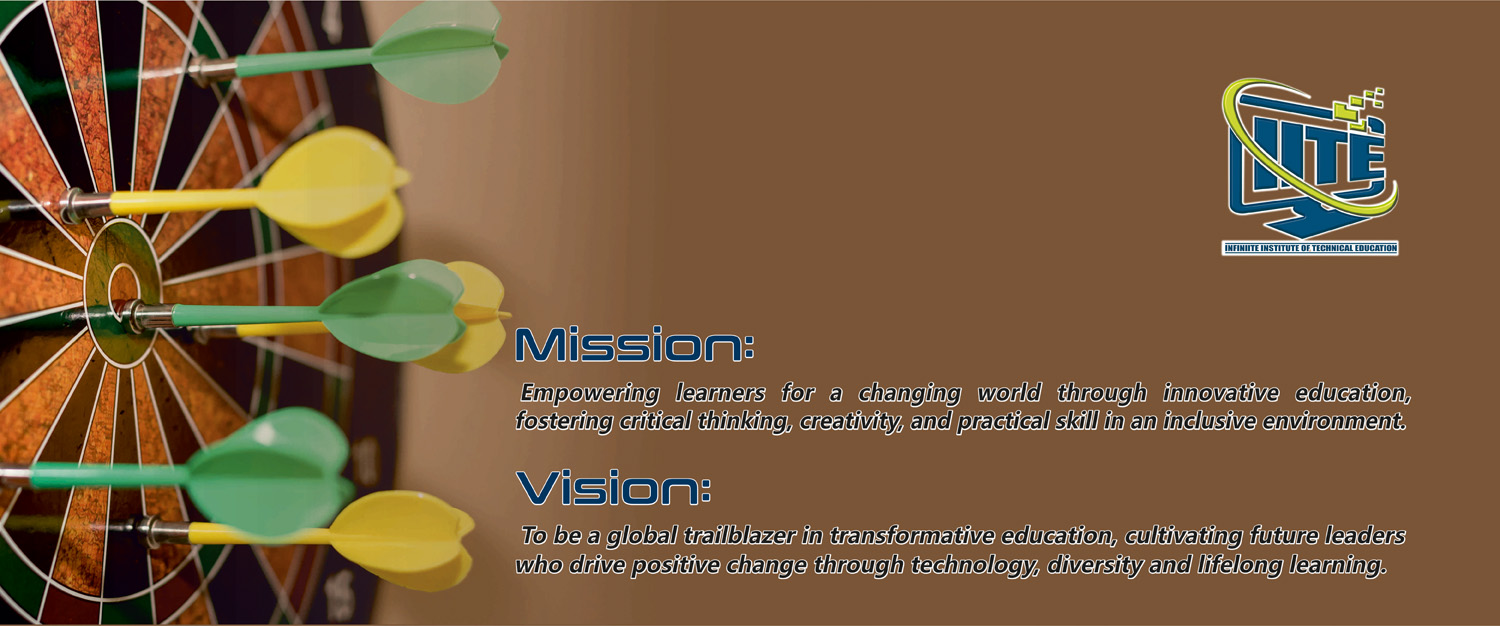 IITE
INFINIITE INSTITUTE OF TECHNICAL EDUCATION

Mission:

Empowering learners for a changing world through innovative education, fostering critical thinking, creativity, and practical skill in an inclusive environment.

Vision:

To be a global trailblazer in transformative education, cultivating future leaders who drive positive change through technology, diversity and lifelong learning.